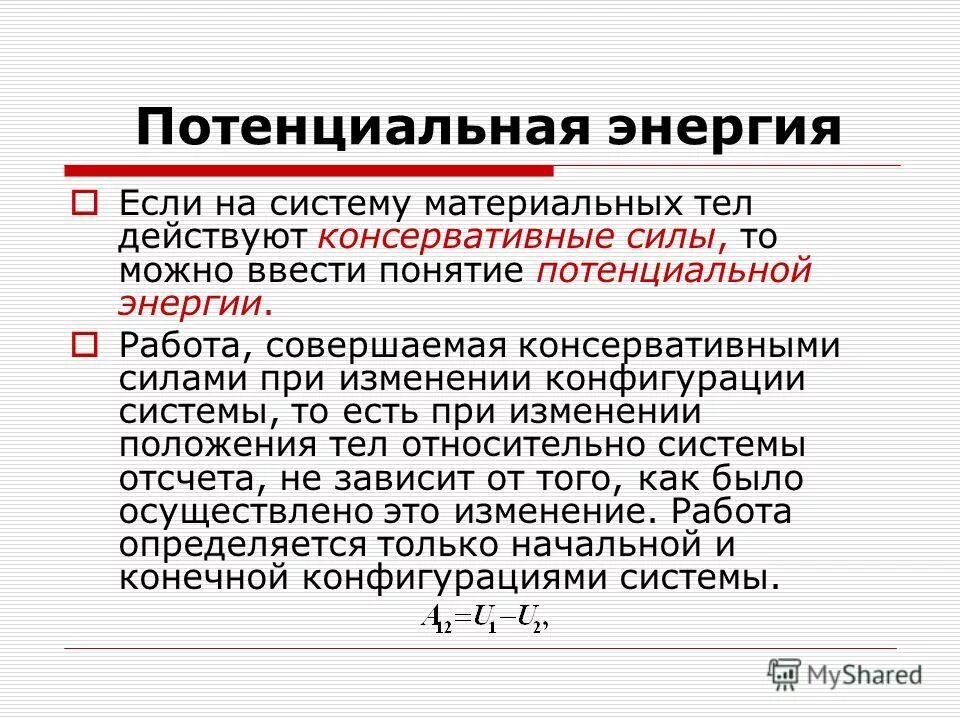 Потенциальная энергия

Если на систему материальных тел действуют консервативные силы, то можно ввести понятие потенциальной энергии.

Работа, совершаемая консервативными силами при изменении конфигурации системы, то есть при изменении положения тел относительно системы отсчета, не зависит от того, как было осуществлено это изменение. Работа определяется только начальной и конечной конфигурациями системы.

$A_{12} = U_1 - U_2,$

MyShared